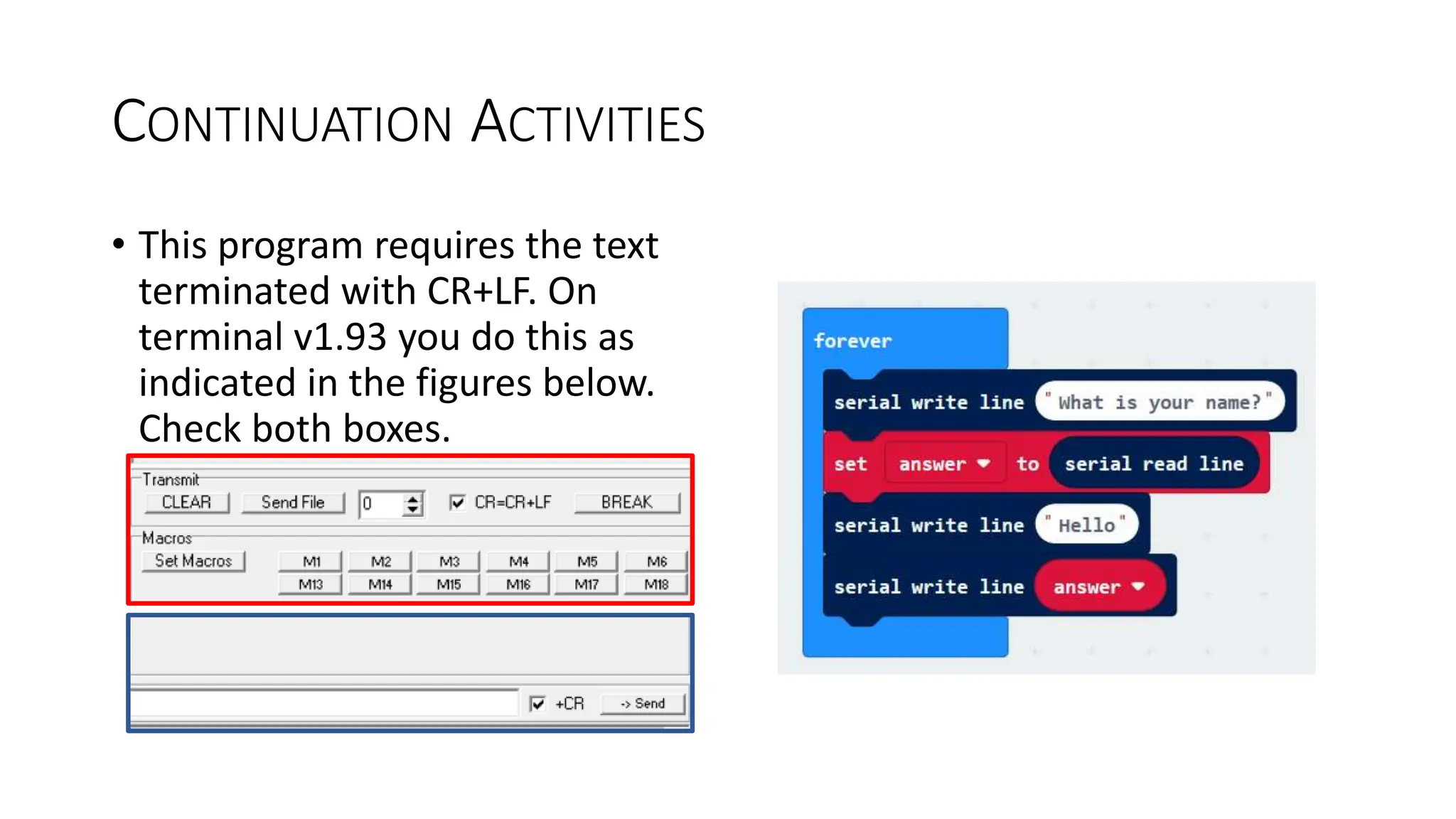 CONTINUATION ACTIVITIES

• This program requires the text terminated with CR+LF. On terminal v1.93 you do this as indicated in the figures below. Check both boxes.

Transmit
CLEAR Send File 0 CR=CR+LF BREAK
Macros
Set Macros M1 M2 M3 M4 M5 M6
M13 M14 M15 M16 M17 M18

+CR -> Send

forever
serial write line "What is your name?"
set answer to serial read line
serial write line "Hello"
serial write line answer